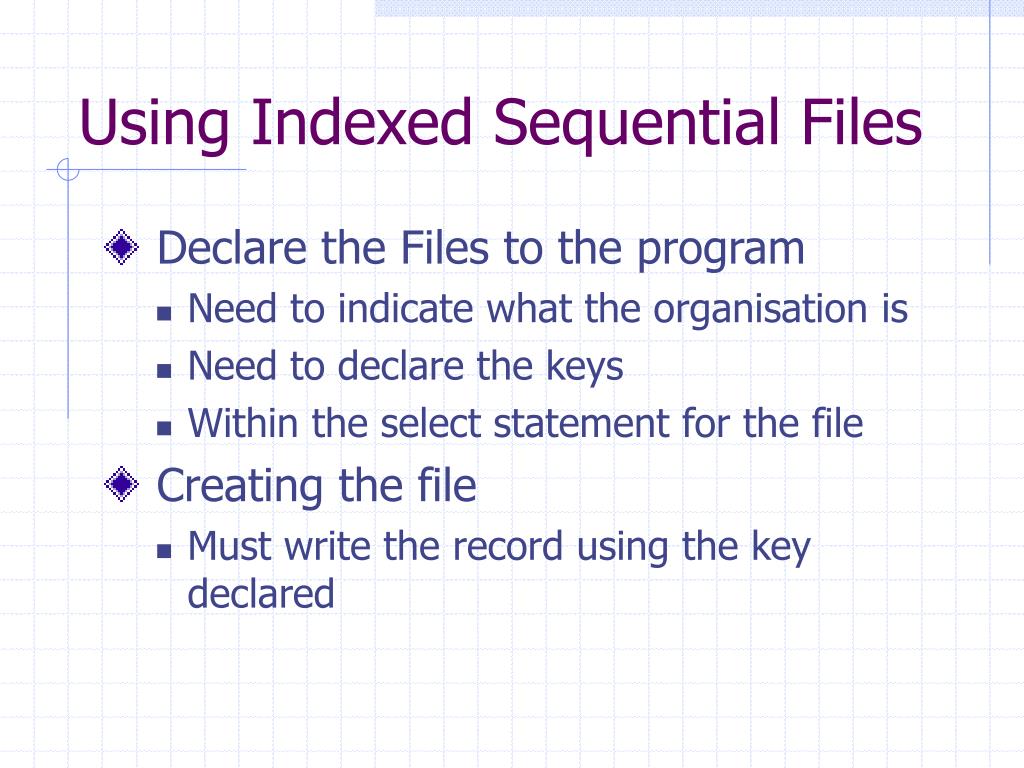 Using Indexed Sequential Files

Declare the Files to the program

Need to indicate what the organisation is

Need to declare the keys

Within the select statement for the file

Creating the file

Must write the record using the key declared